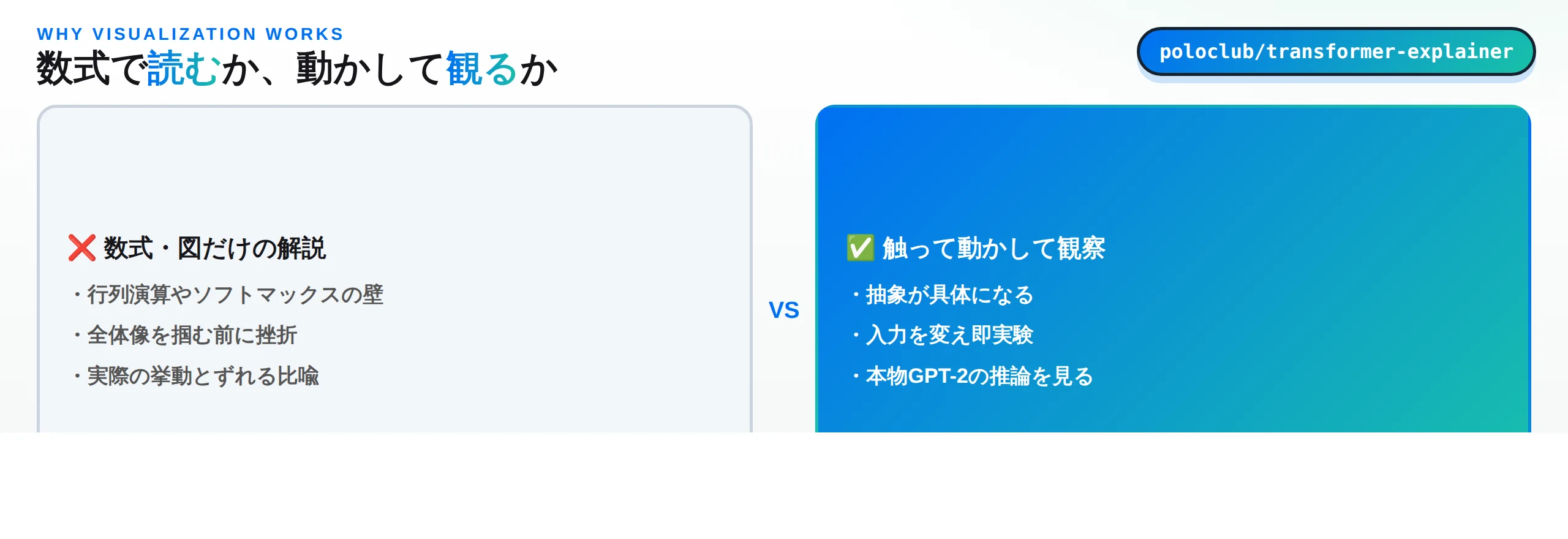 WHY VISUALIZATION WORKS

数式で読むか、動かして観るか

poloclub/transformer-explainer

❌ 数式・図だけの解説

・行列演算やソフトマックスの壁

・全体像を掴む前に挫折

・実際の挙動とずれる比喩

VS

✅ 触って動かして観察

・抽象が具体になる

・入力を変え即実験

・本物GPT-2の推論を見る